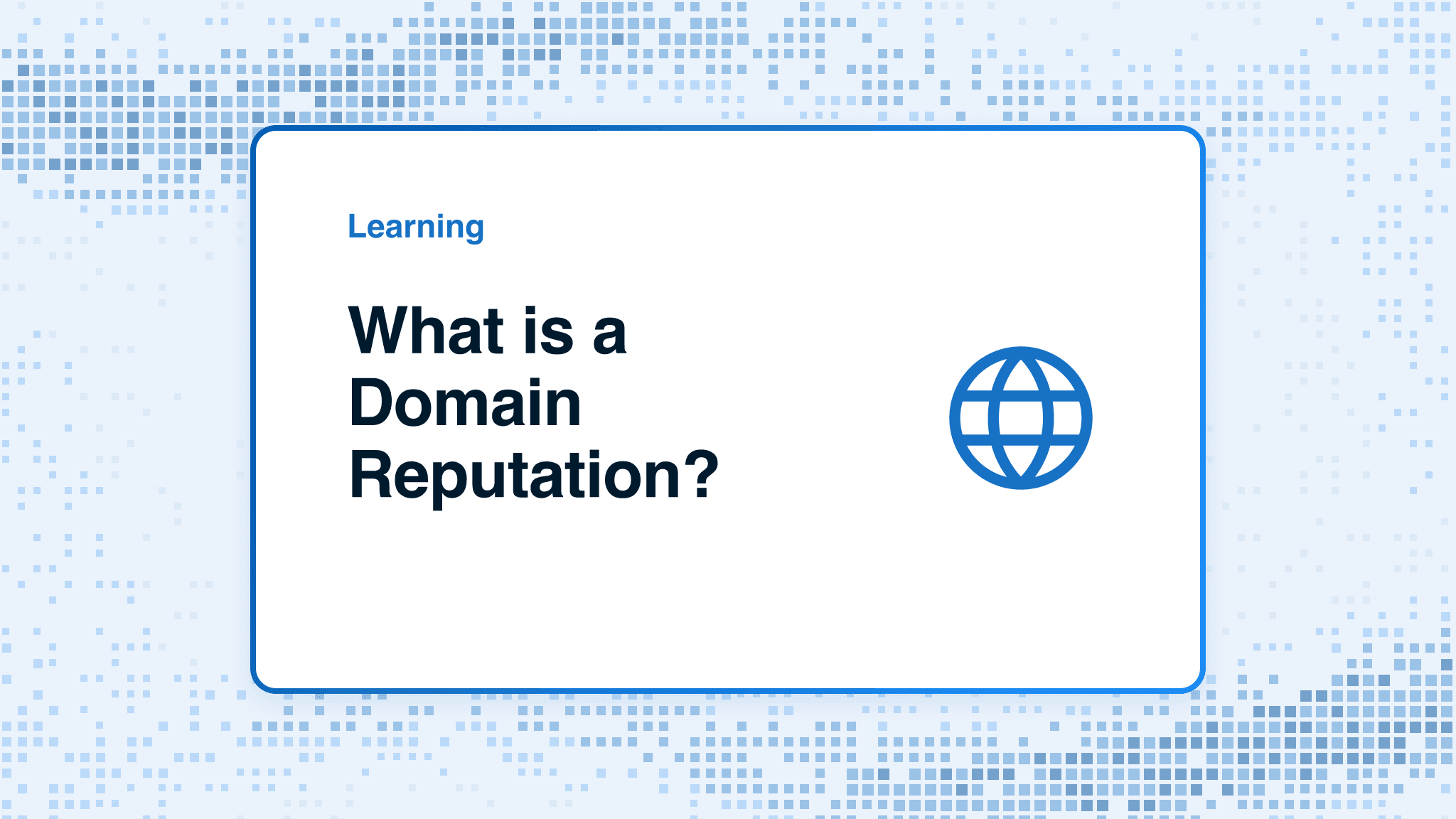 Learning

What is a Domain Reputation?